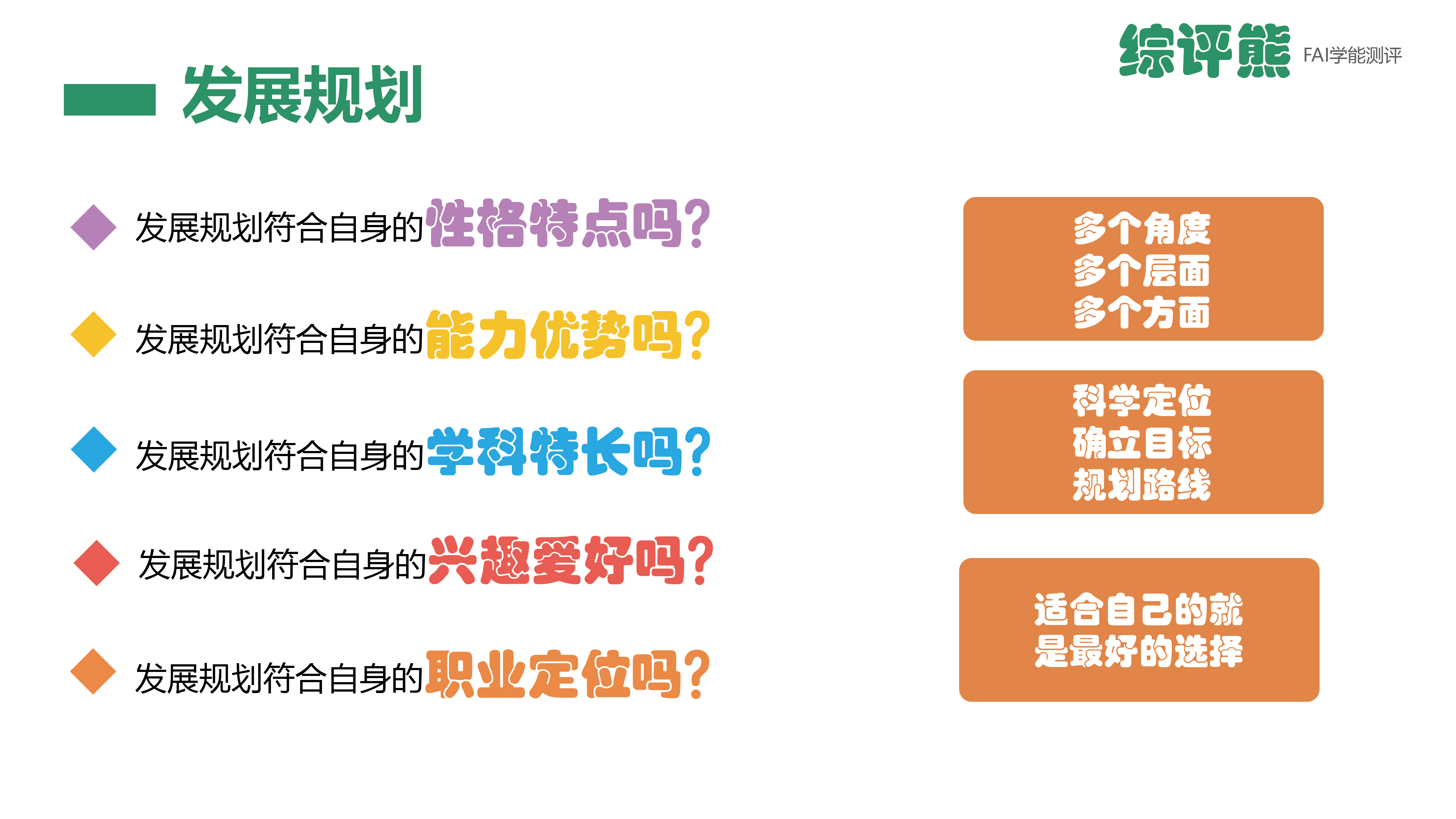 综评熊 FAI学能测评

发展规划

发展规划符合自身的性格特点吗?

发展规划符合自身的能力优势吗?

发展规划符合自身的学科特长吗?

发展规划符合自身的兴趣爱好吗?

发展规划符合自身的职业定位吗?

多个角度
多个层面
多个方面

科学定位
确立目标
规划路线

适合自己的就
是最好的选择